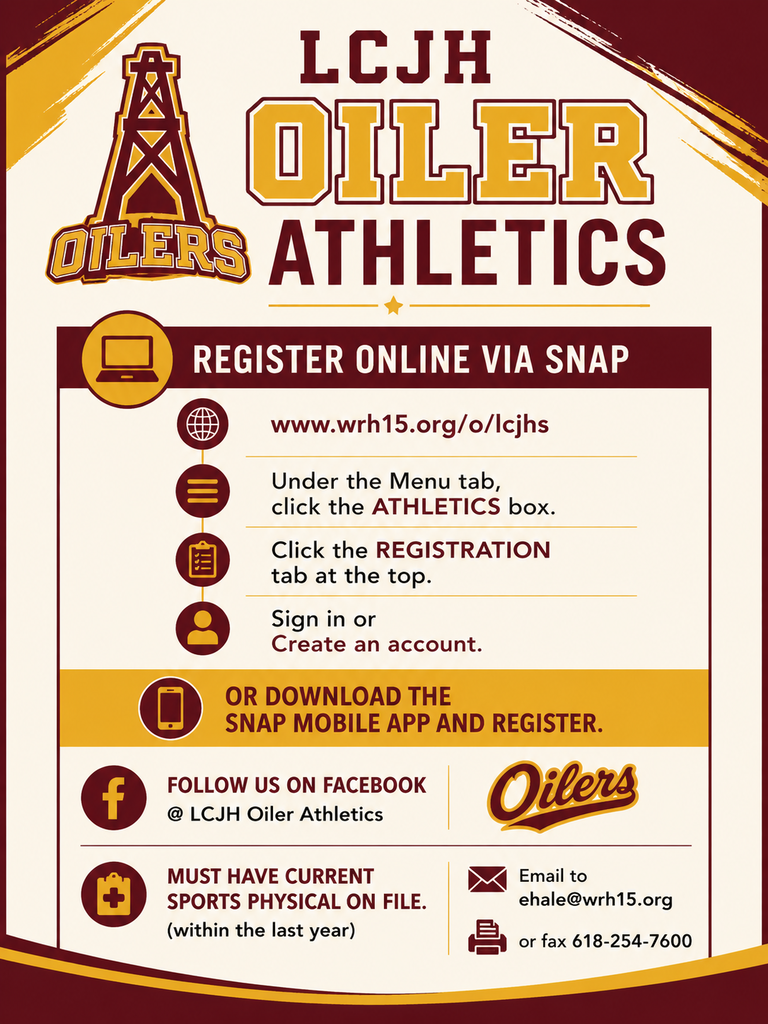 OILERS

LCJH
OILER
ATHLETICS

REGISTER ONLINE VIA SNAP

www.wrh15.org/o/lcjhs

Under the Menu tab, click the ATHLETICS box.

Click the REGISTRATION tab at the top.

Sign in or Create an account.

OR DOWNLOAD THE SNAP MOBILE APP AND REGISTER.

FOLLOW US ON FACEBOOK
@ LCJH Oiler Athletics

Oilers

MUST HAVE CURRENT SPORTS PHYSICAL ON FILE.
(within the last year)

Email to ehale@wrh15.org

or fax 618-254-7600